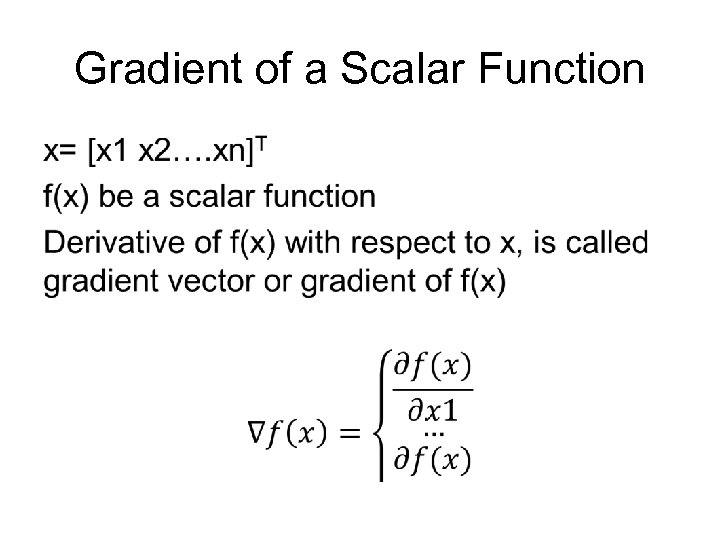 Gradient of a Scalar Function

x= [x1 x2….xn]$^T$

f(x) be a scalar function

Derivative of f(x) with respect to x, is called gradient vector or gradient of f(x)

$\nabla f(x) = \begin{cases} \frac{\partial f(x)}{\partial x1} \\ \cdots \\ \partial f(x) \end{cases}$